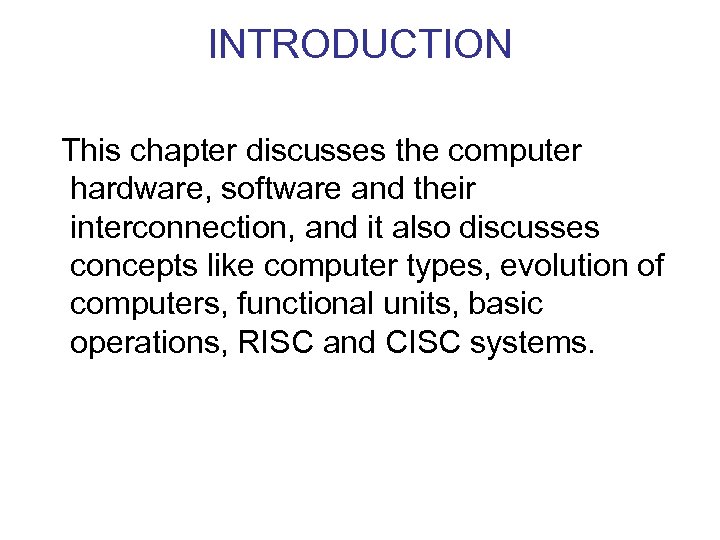 INTRODUCTION

This chapter discusses the computer hardware, software and their interconnection, and it also discusses concepts like computer types, evolution of computers, functional units, basic operations, RISC and CISC systems.